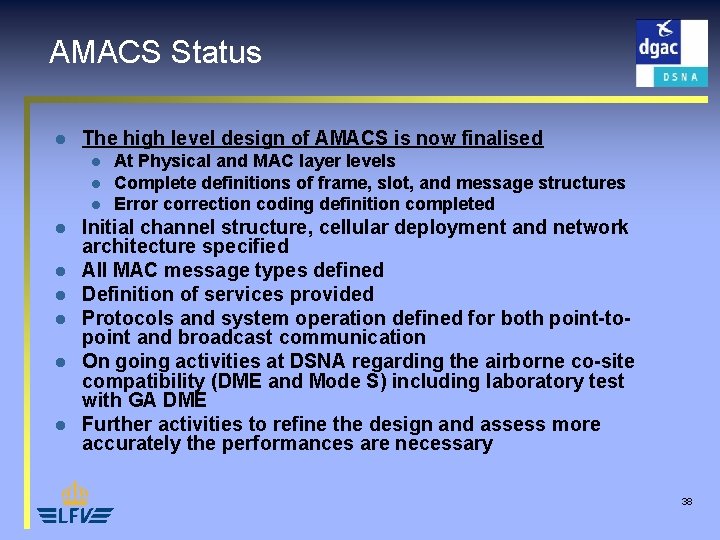 AMACS Status

dgac
DSNA

- The high level design of AMACS is now finalised
  - At Physical and MAC layer levels
  - Complete definitions of frame, slot, and message structures
  - Error correction coding definition completed
- Initial channel structure, cellular deployment and network architecture specified
- All MAC message types defined
- Definition of services provided
- Protocols and system operation defined for both point-to-point and broadcast communication
- On going activities at DSNA regarding the airborne co-site compatibility (DME and Mode S) including laboratory test with GA DME
- Further activities to refine the design and assess more accurately the performances are necessary

LFV

38